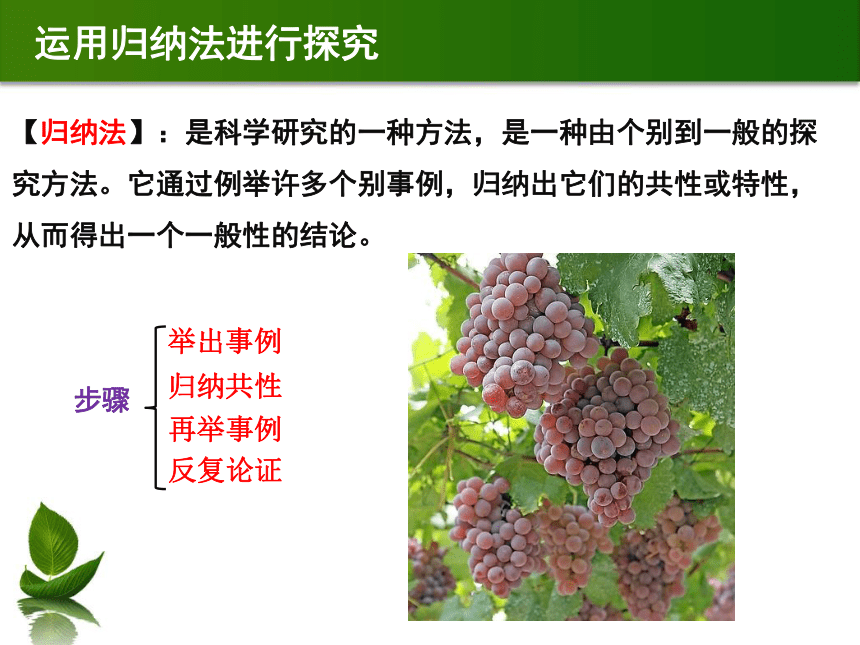 运用归纳法进行探究

【归纳法】：是科学研究的一种方法，是一种由个别到一般的探究方法。它通过例举许多个别事例，归纳出它们的共性或特性，从而得出一个一般性的结论。

步骤

举出事例
归纳共性
再举事例
反复论证